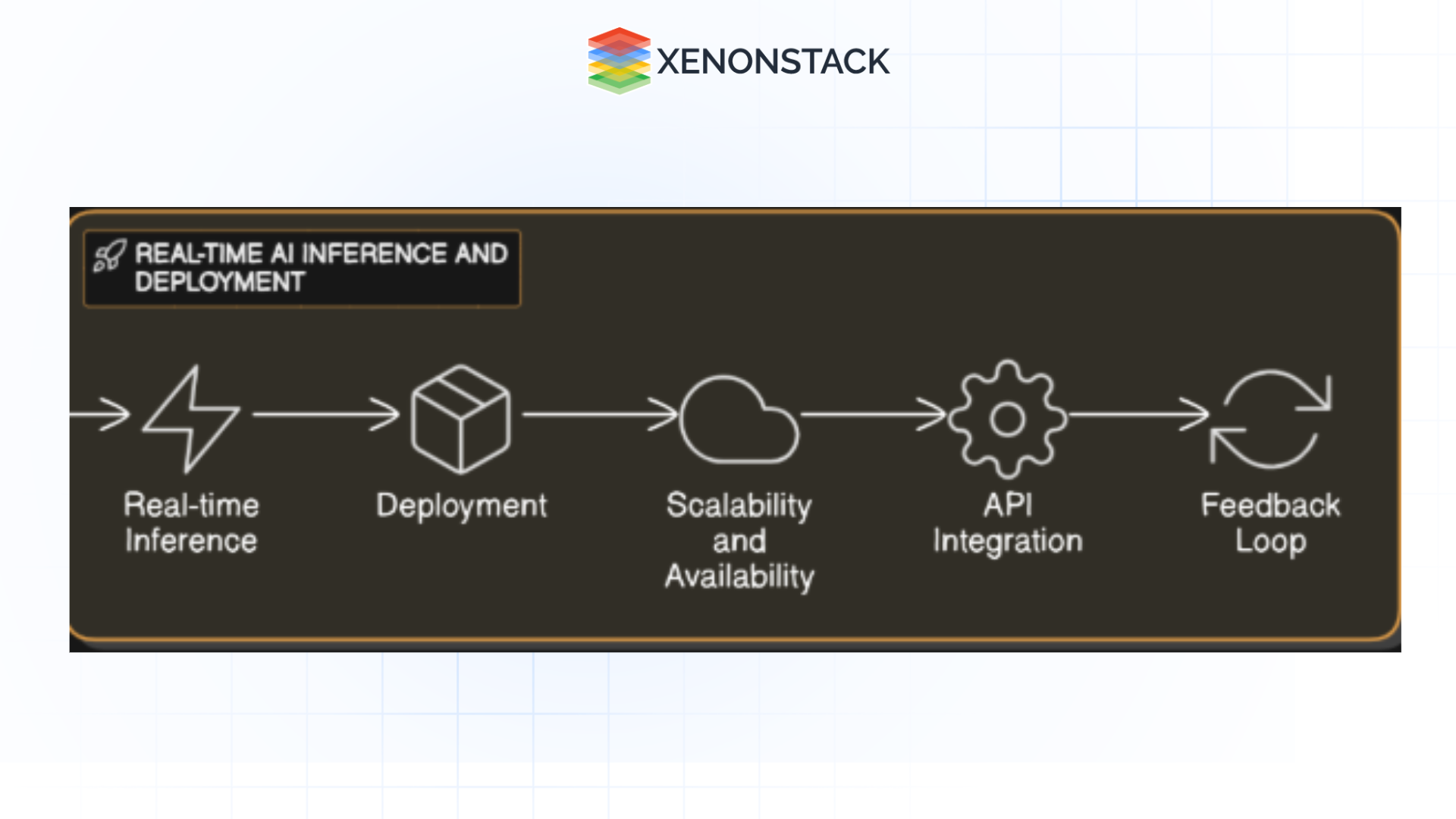 XENONSTACK

REAL-TIME AI INFERENCE AND DEPLOYMENT

Real-time Inference

Deployment

Scalability and Availability

API Integration

Feedback Loop